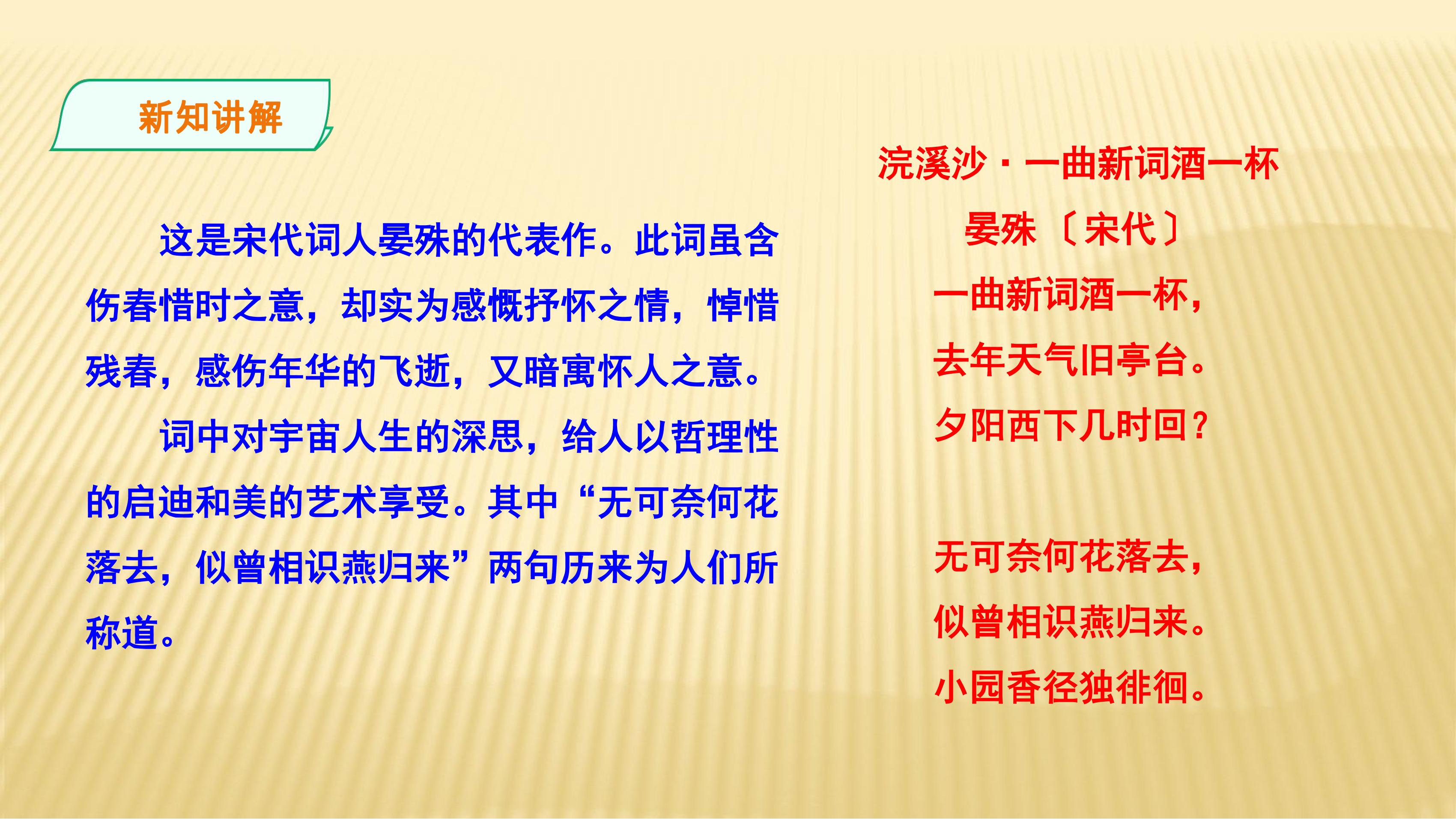 新知讲解

这是宋代词人晏殊的代表作。此词虽含伤春惜时之意，却实为感慨抒怀之情，悼惜残春，感伤年华的飞逝，又暗寓怀人之意。

词中对宇宙人生的深思，给人以哲理性的启迪和美的艺术享受。其中“无可奈何花落去，似曾相识燕归来”两句历来为人们所称道。

浣溪沙·一曲新词酒一杯

晏殊〔宋代〕

一曲新词酒一杯，
去年天气旧亭台。
夕阳西下几时回？

无可奈何花落去，
似曾相识燕归来。
小园香径独徘徊。